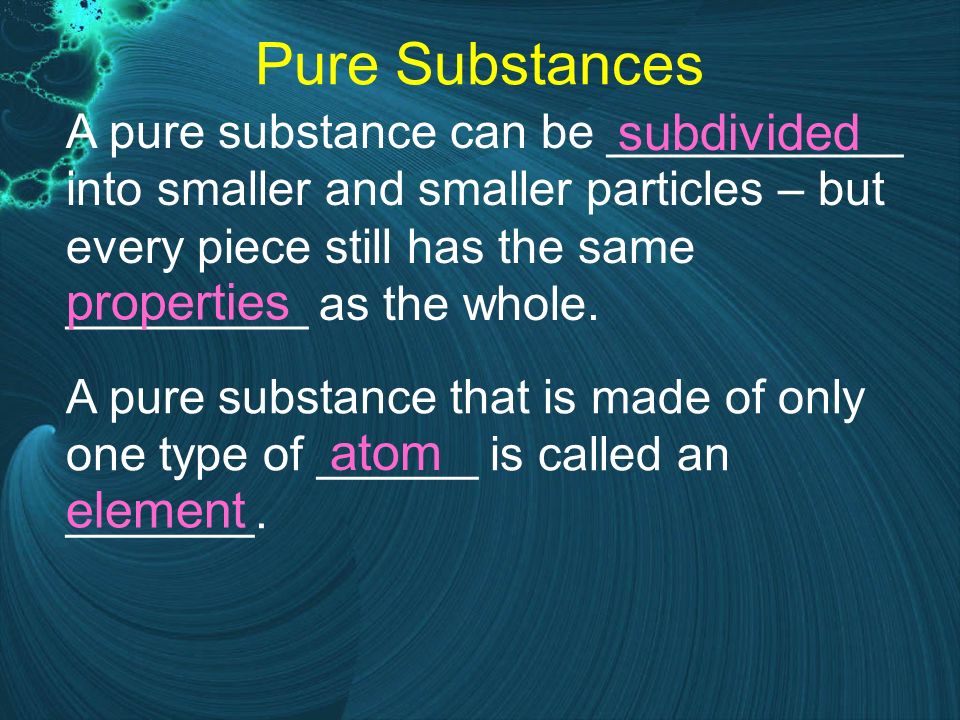 Pure Substances

A pure substance can be subdivided into smaller and smaller particles – but every piece still has the same properties as the whole.

A pure substance that is made of only one type of atom is called an element.